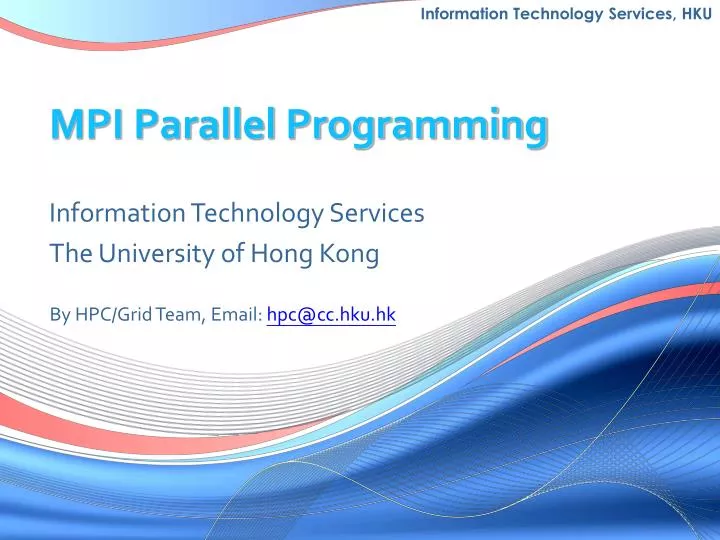 Information Technology Services, HKU

MPI Parallel Programming

Information Technology Services
The University of Hong Kong

By HPC/Grid Team, Email: hpc@cc.hku.hk